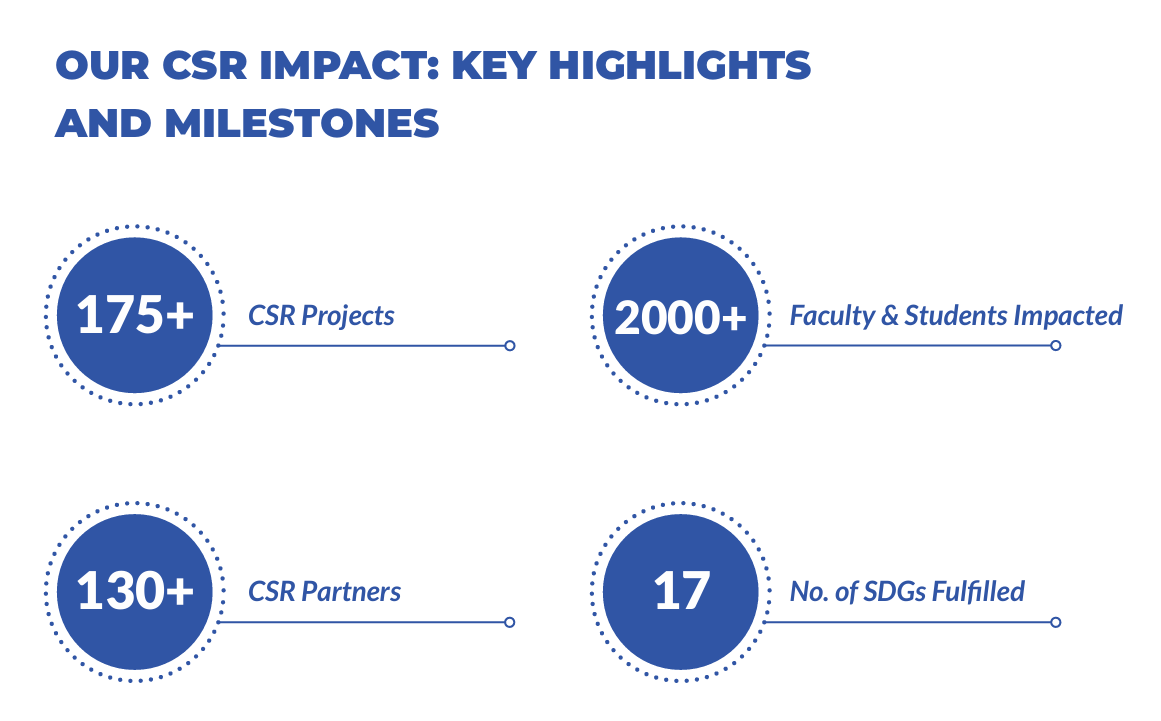 OUR CSR IMPACT: KEY HIGHLIGHTS AND MILESTONES

175+ CSR Projects

2000+ Faculty & Students Impacted

130+ CSR Partners

17 No. of SDGs Fulfilled